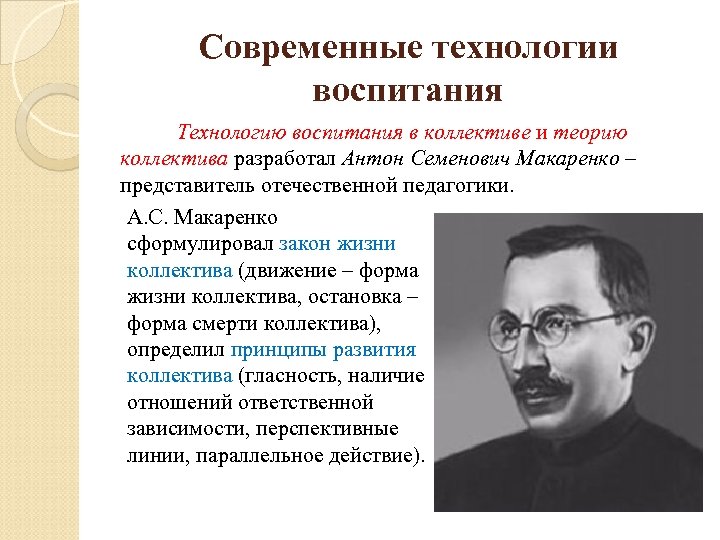 Современные технологии воспитания

Технологию воспитания в коллективе и теорию коллектива разработал Антон Семенович Макаренко – представитель отечественной педагогики.

А.С. Макаренко сформулировал закон жизни коллектива (движение – форма жизни коллектива, остановка – форма смерти коллектива), определил принципы развития коллектива (гласность, наличие отношений ответственной зависимости, перспективные линии, параллельное действие).